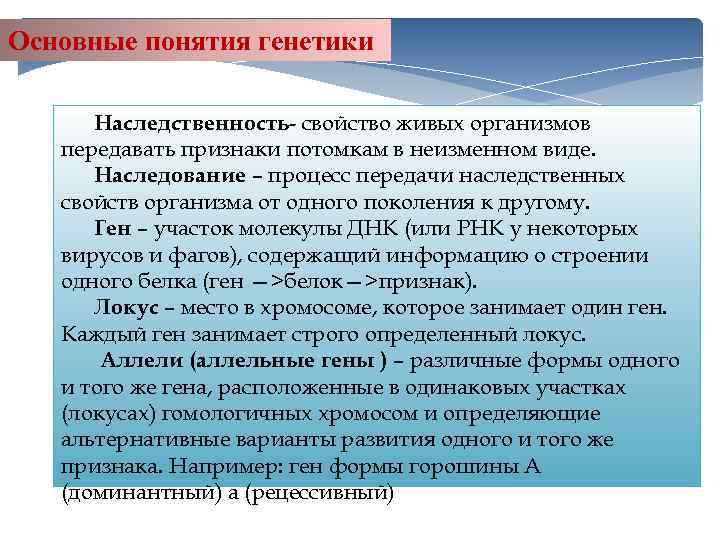 Основные понятия генетики

Наследственность- свойство живых организмов передавать признаки потомкам в неизменном виде.

Наследование – процесс передачи наследственных свойств организма от одного поколения к другому.

Ген – участок молекулы ДНК (или РНК у некоторых вирусов и фагов), содержащий информацию о строении одного белка (ген —>белок—>признак).

Локус – место в хромосоме, которое занимает один ген. Каждый ген занимает строго определенный локус.

Аллели (аллельные гены ) – различные формы одного и того же гена, расположенные в одинаковых участках (локусах) гомологичных хромосом и определяющие альтернативные варианты развития одного и того же признака. Например: ген формы горошины А (доминантный) а (рецессивный)